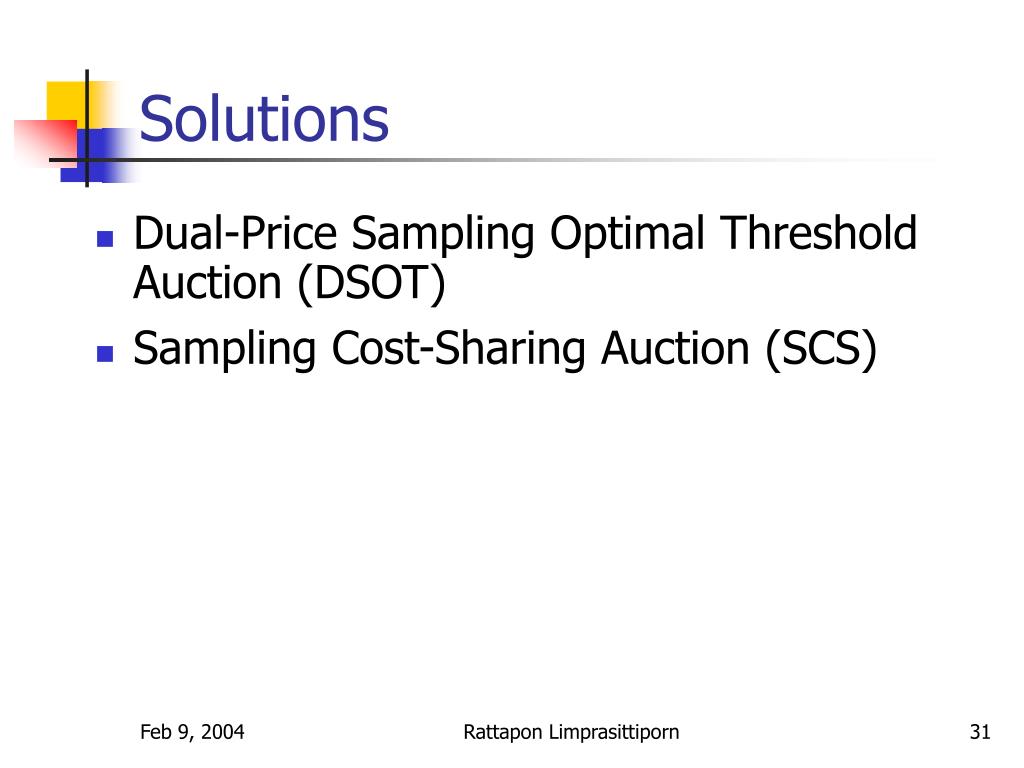 Solutions

Dual-Price Sampling Optimal Threshold Auction (DSOT)

Sampling Cost-Sharing Auction (SCS)

Feb 9, 2004

Rattapon Limprasittiporn

31